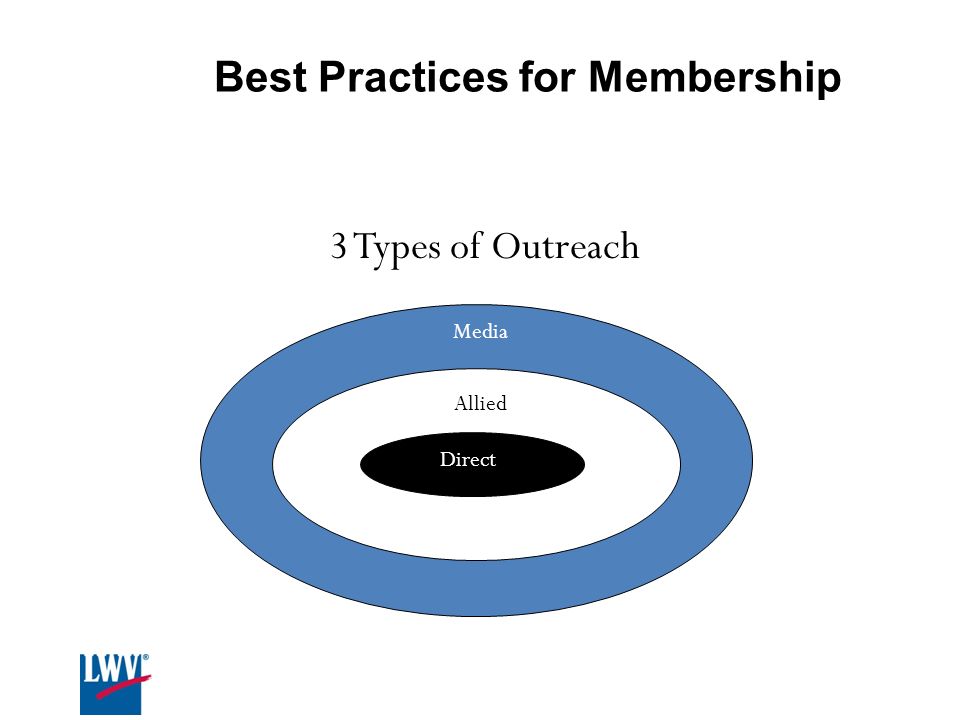 Best Practices for Membership

3 Types of Outreach

Media

Allied

Direct

LWV®